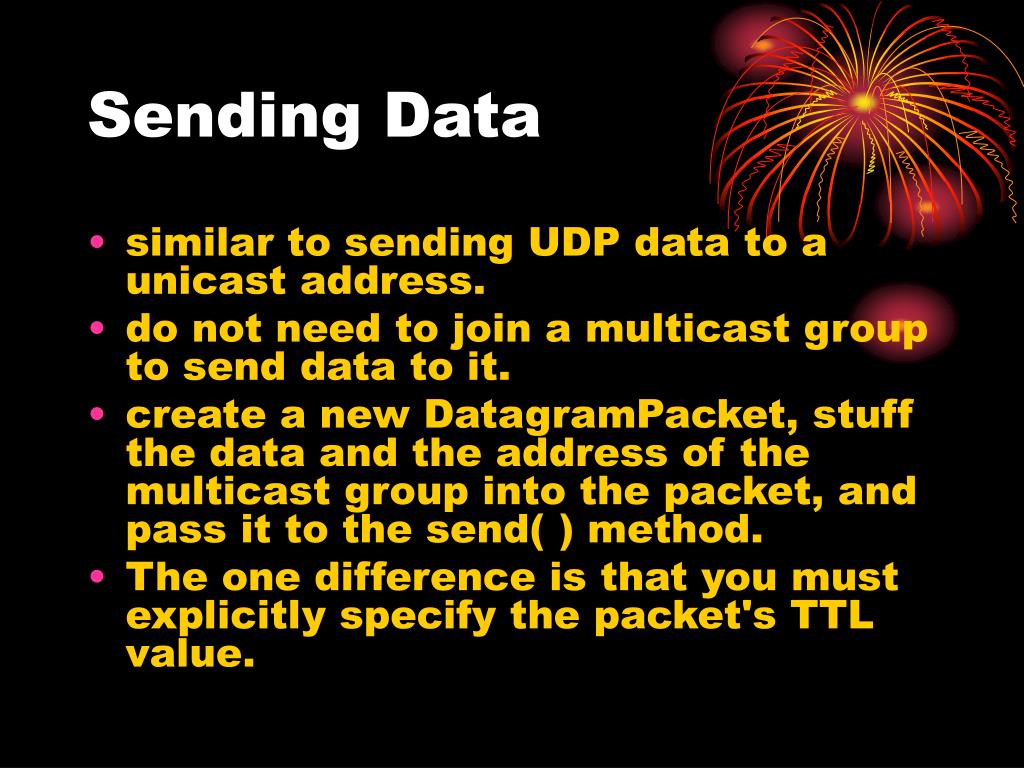 Sending Data

• similar to sending UDP data to a unicast address.
• do not need to join a multicast group to send data to it.
• create a new DatagramPacket, stuff the data and the address of the multicast group into the packet, and pass it to the send( ) method.
• The one difference is that you must explicitly specify the packet's TTL value.